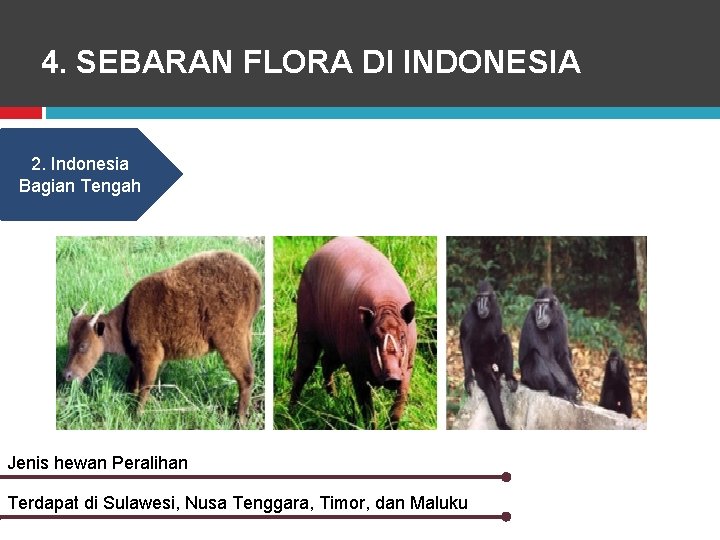 4. SEBARAN FLORA DI INDONESIA

2. Indonesia Bagian Tengah

Jenis hewan Peralihan

Terdapat di Sulawesi, Nusa Tenggara, Timor, dan Maluku